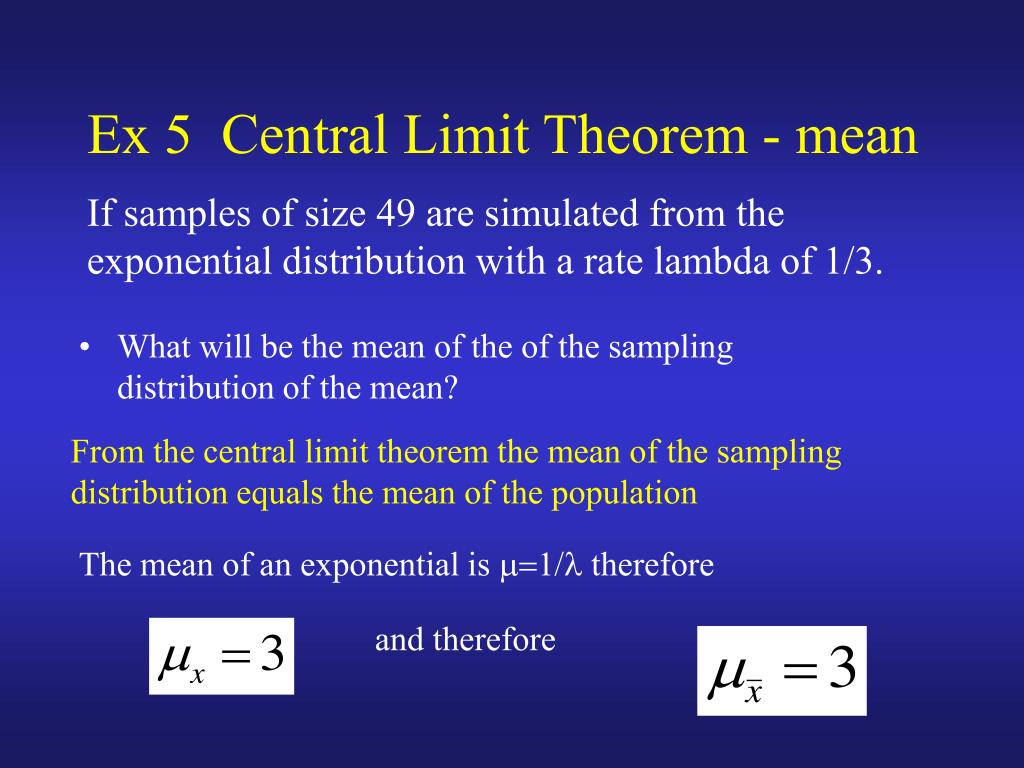 Ex 5 Central Limit Theorem - mean

If samples of size 49 are simulated from the exponential distribution with a rate lambda of 1/3.

• What will be the mean of the of the sampling distribution of the mean?

From the central limit theorem the mean of the sampling distribution equals the mean of the population

The mean of an exponential is $\mu=1/\lambda$ therefore

$\mu_x = 3$

and therefore

$\mu_{\bar{x}} = 3$